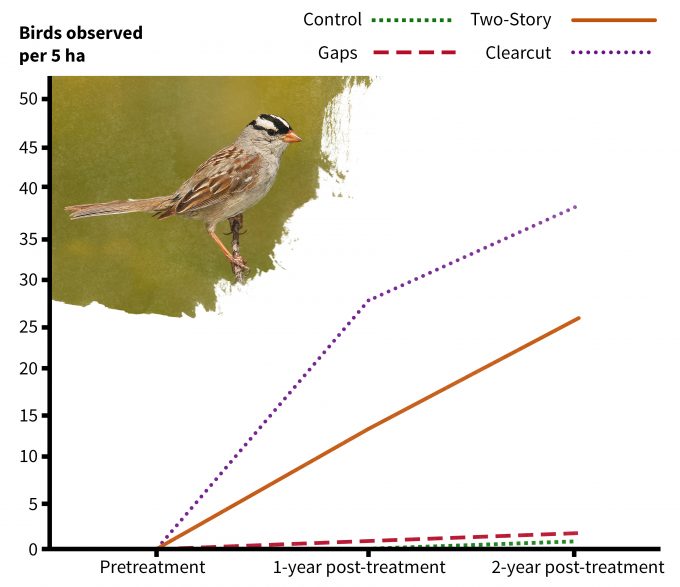 Birds observed per 5 ha

Control
Two-Story
Gaps
Clearcut

50
45
40
35
30
25
20
15
10
5
0

Pretreatment
1-year post-treatment
2-year post-treatment